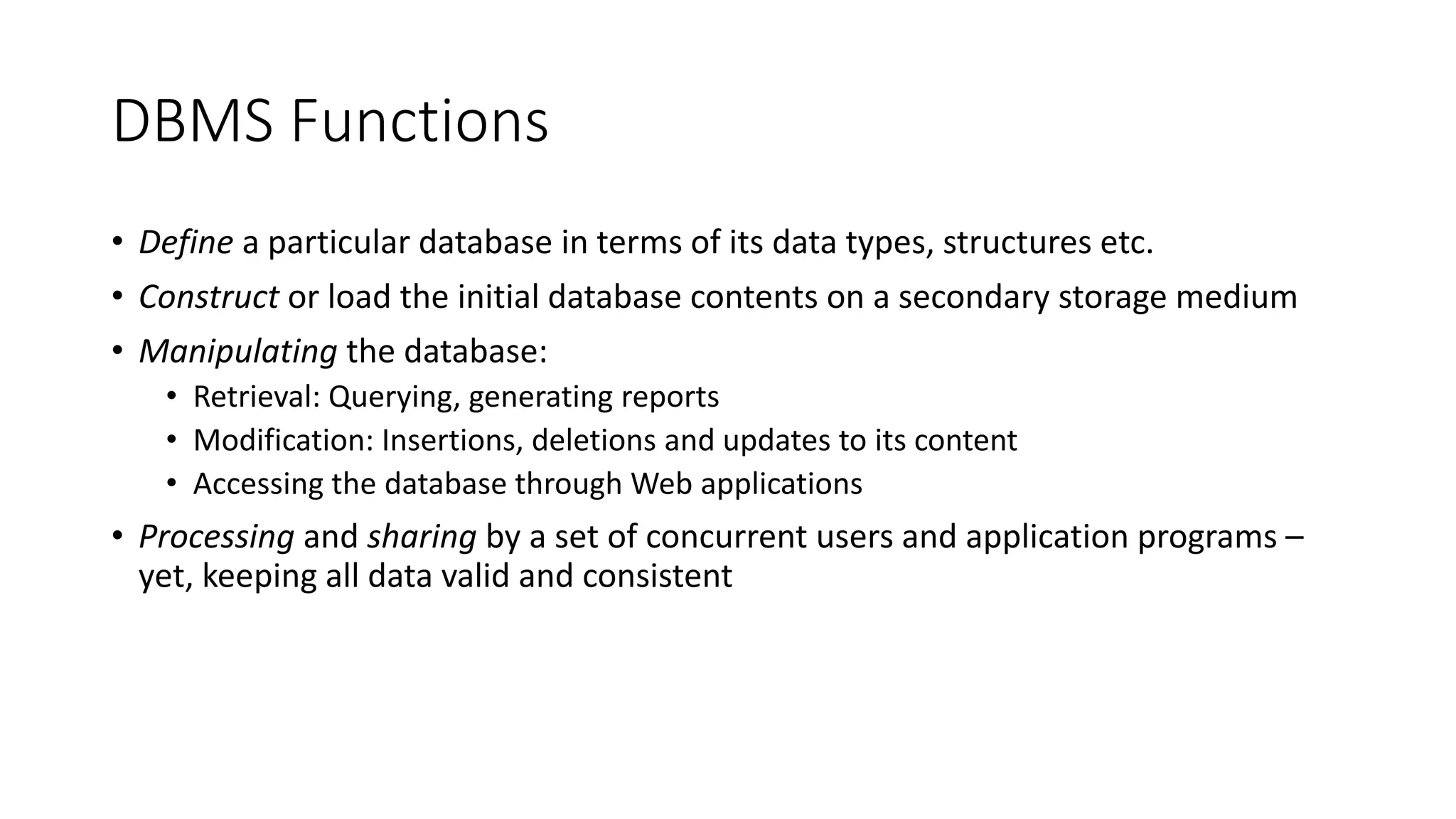 DBMS Functions

• Define a particular database in terms of its data types, structures etc.
• Construct or load the initial database contents on a secondary storage medium
• Manipulating the database:
  • Retrieval: Querying, generating reports
  • Modification: Insertions, deletions and updates to its content
  • Accessing the database through Web applications
• Processing and sharing by a set of concurrent users and application programs – yet, keeping all data valid and consistent